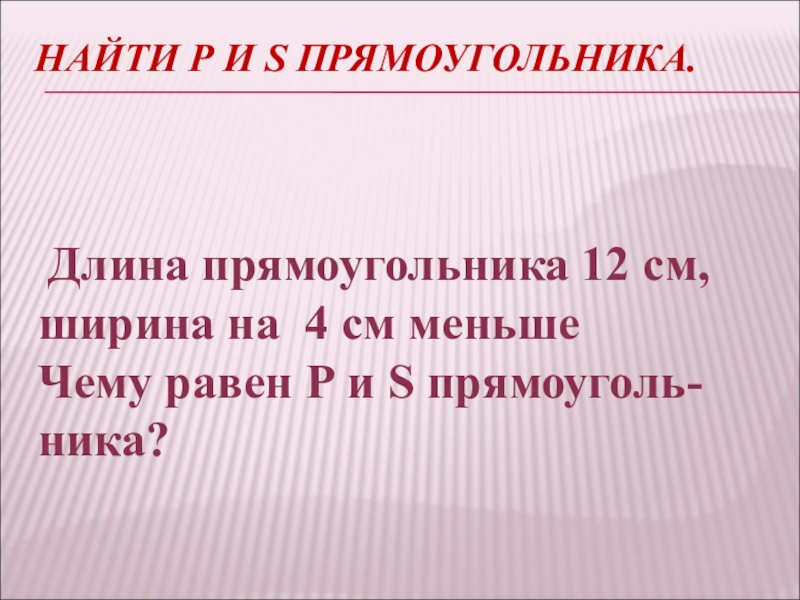 НАЙТИ P И S ПРЯМОУГОЛЬНИКА.

Длина прямоугольника 12 см, ширина на 4 см меньше
Чему равен P и S прямоугольника?